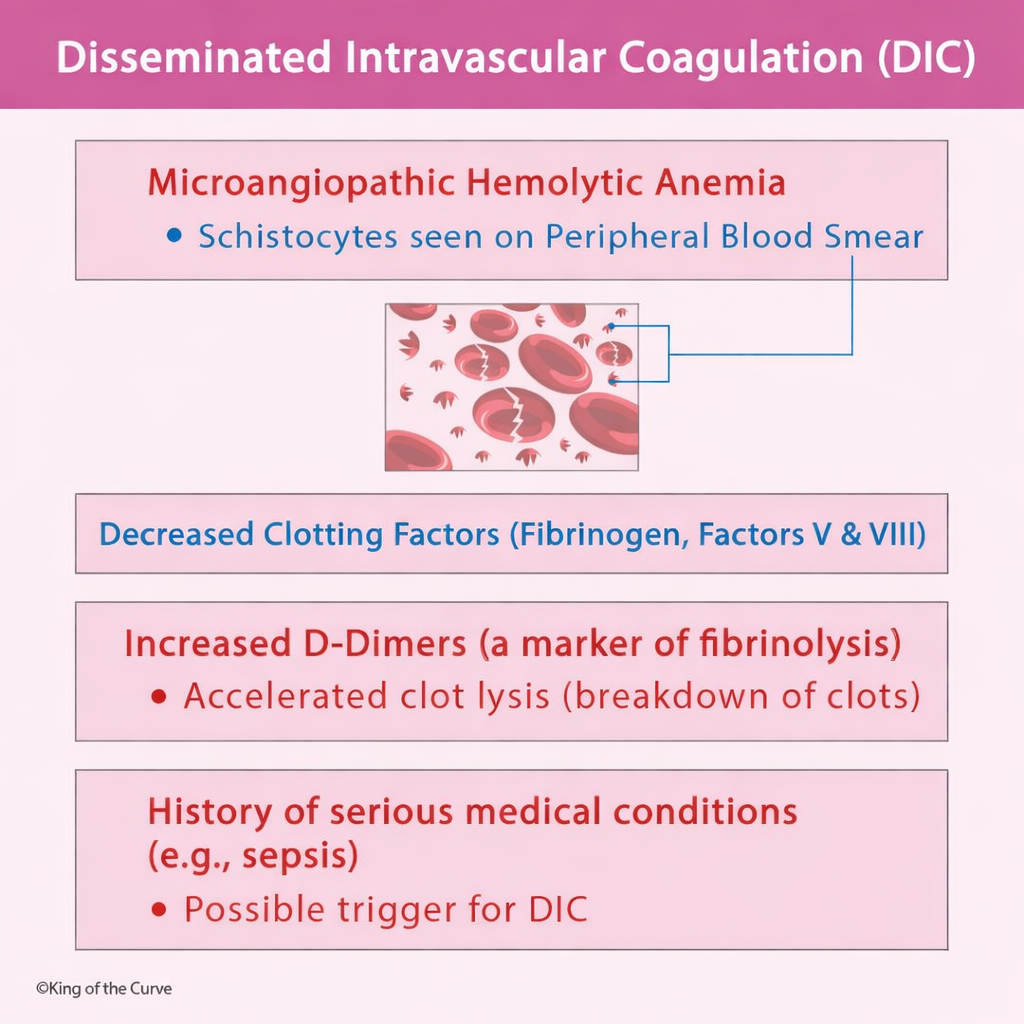 Disseminated Intravascular Coagulation (DIC)

Microangiopathic Hemolytic Anemia
• Schistocytes seen on Peripheral Blood Smear

Decreased Clotting Factors (Fibrinogen, Factors V & VIII)

Increased D-Dimers (a marker of fibrinolysis)
• Accelerated clot lysis (breakdown of clots)

History of serious medical conditions (e.g., sepsis)
• Possible trigger for DIC

©King of the Curve